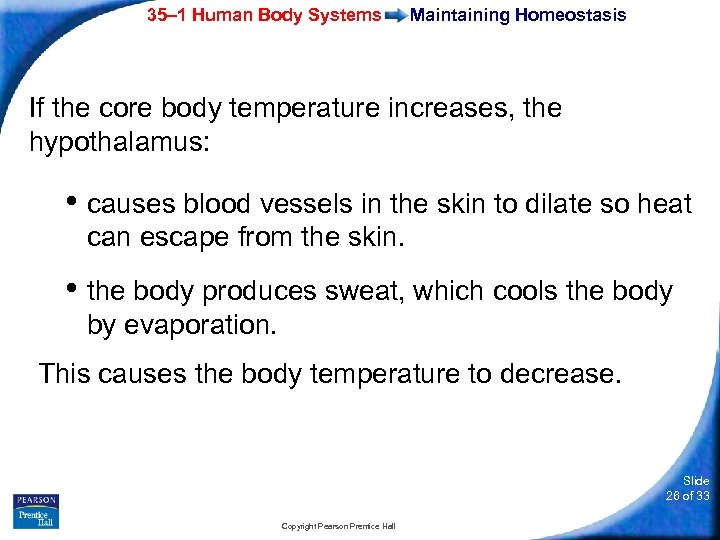 35–1 Human Body Systems Maintaining Homeostasis

If the core body temperature increases, the hypothalamus:

• causes blood vessels in the skin to dilate so heat can escape from the skin.

• the body produces sweat, which cools the body by evaporation.

This causes the body temperature to decrease.

PEARSON
Prentice Hall

Copyright Pearson Prentice Hall

Slide
26 of 33